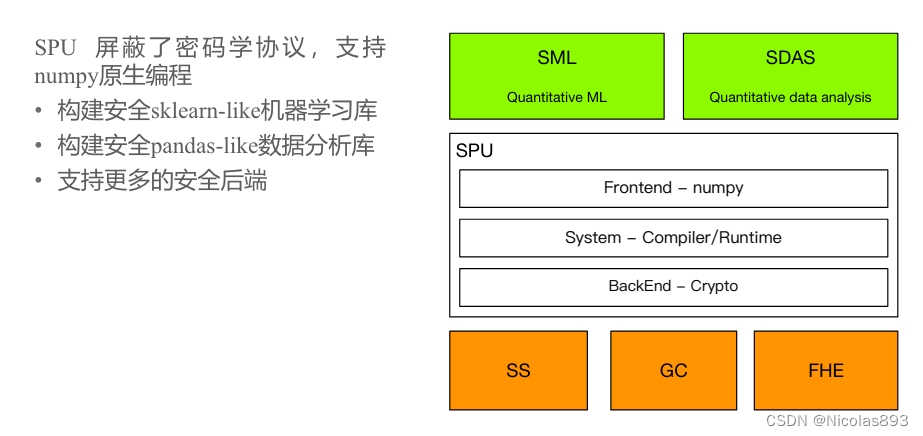 SPU 屏蔽了密码学协议，支持numpy原生编程

• 构建安全sklearn-like机器学习库
• 构建安全pandas-like数据分析库
• 支持更多的安全后端

SML
Quantitative ML

SDAS
Quantitative data analysis

SPU

Frontend – numpy

System – Compiler/Runtime

BackEnd – Crypto

SS

GC

FHE

CSDN @Nicolas893